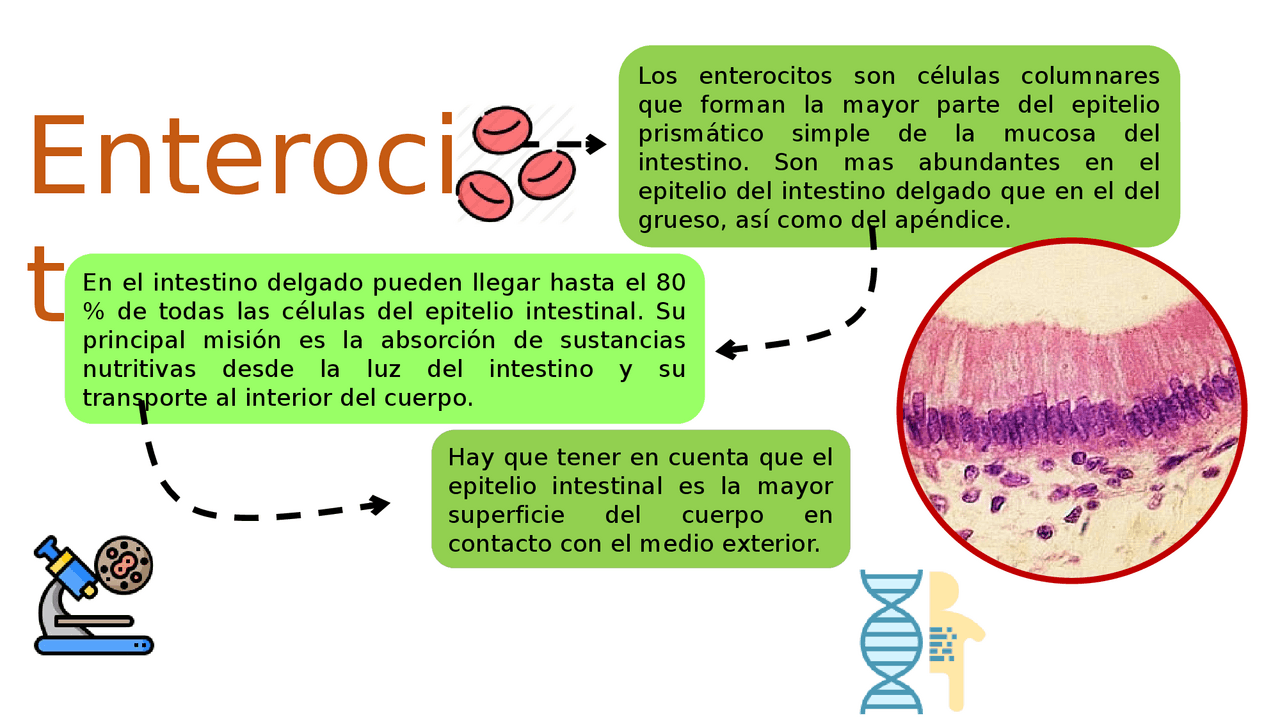 Enteroci
t

Los enterocitos son células columnares que forman la mayor parte del epitelio prismático simple de la mucosa del intestino. Son mas abundantes en el epitelio del intestino delgado que en el del grueso, así como del apéndice.

En el intestino delgado pueden llegar hasta el 80 % de todas las células del epitelio intestinal. Su principal misión es la absorción de sustancias nutritivas desde la luz del intestino y su transporte al interior del cuerpo.

Hay que tener en cuenta que el epitelio intestinal es la mayor superficie del cuerpo en contacto con el medio exterior.